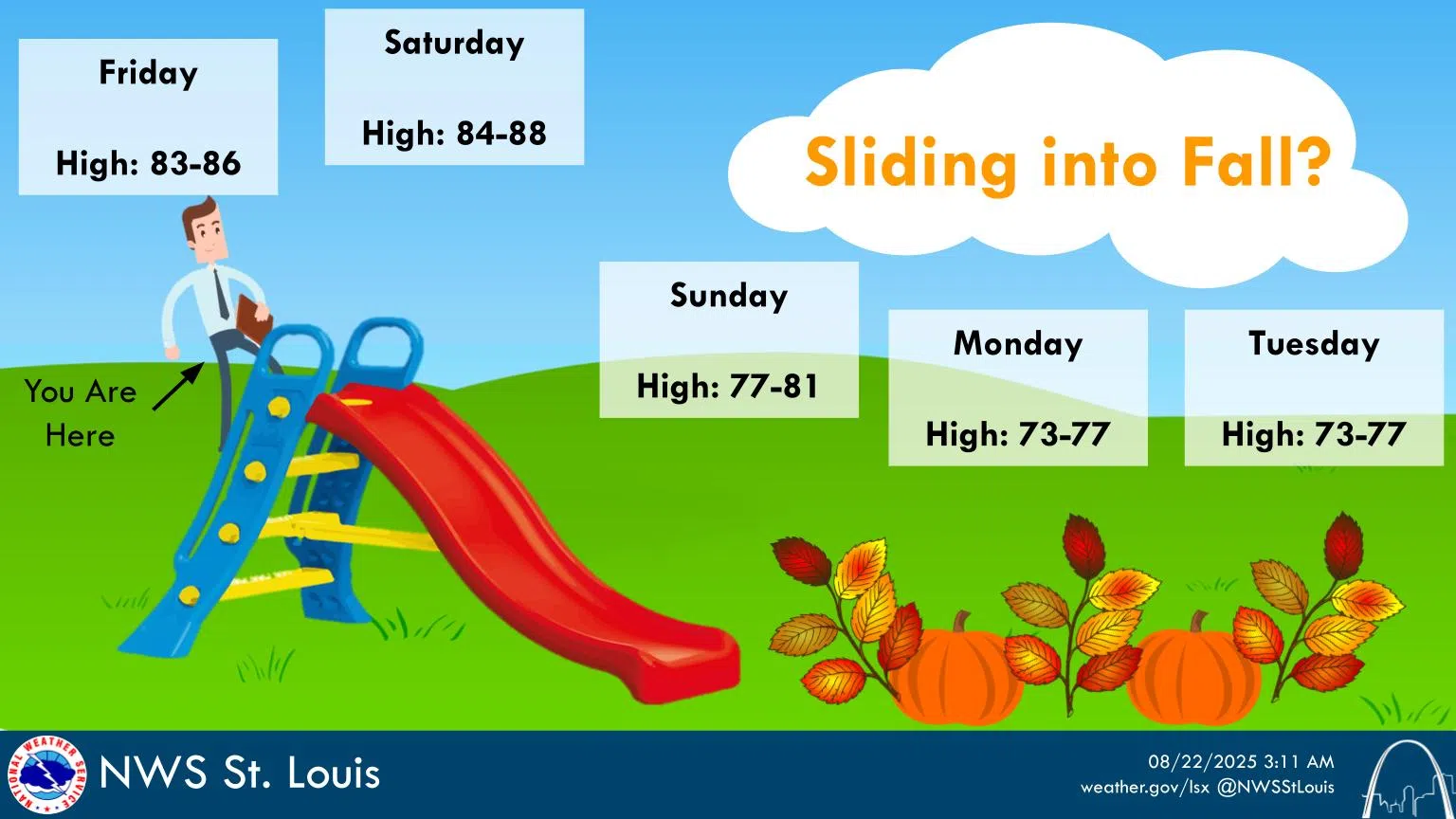 Friday

High: 83-86

Saturday

High: 84-88

Sliding into Fall?

You Are Here

Sunday

High: 77-81

Monday

High: 73-77

Tuesday

High: 73-77

NATIONAL WEATHER SERVICE

NWS St. Louis

08/22/2025 3:11 AM
weather.gov/lsx @NWSStLouis